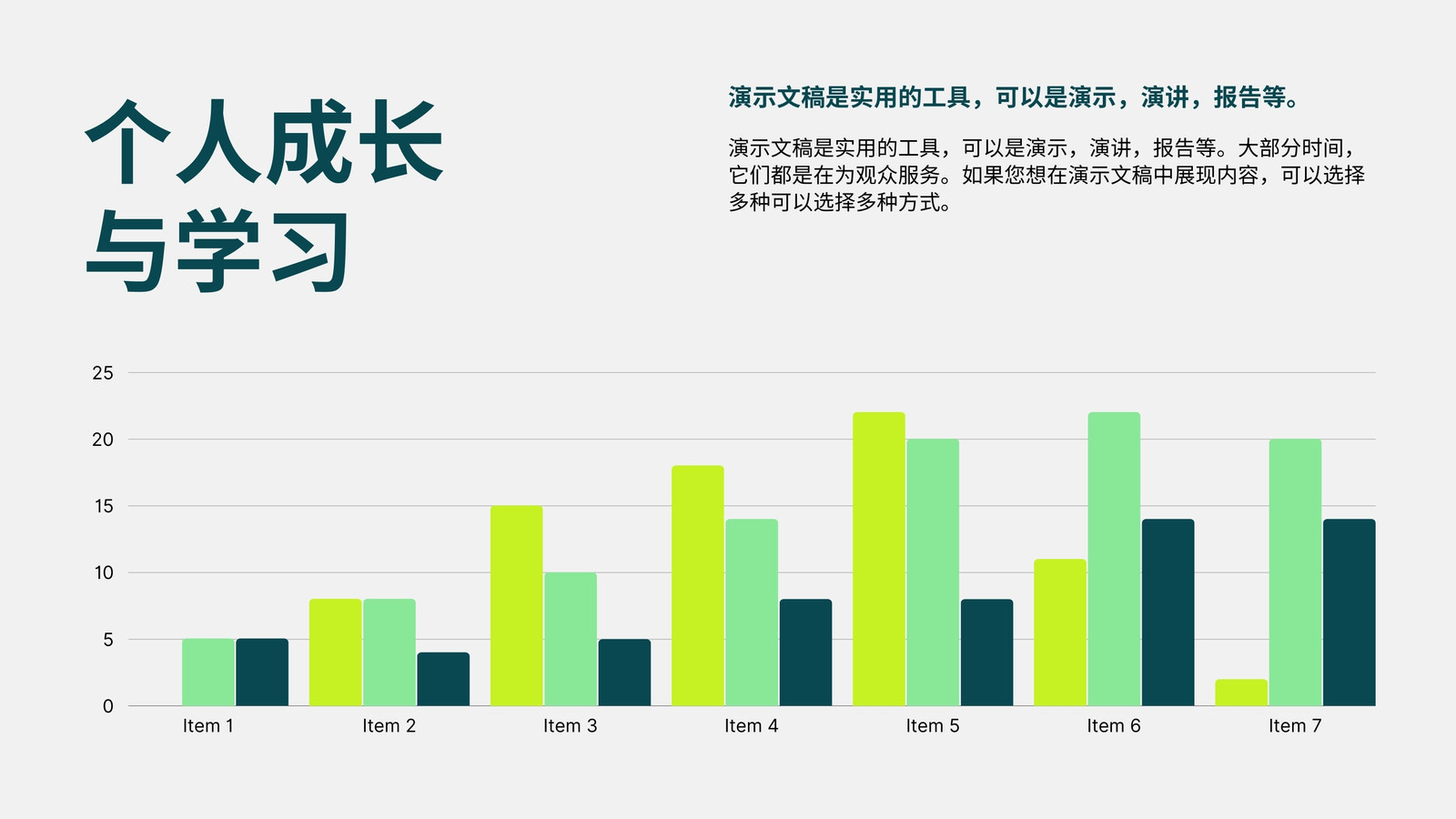 个人成长与学习

演示文稿是实用的工具，可以是演示，演讲，报告等。

演示文稿是实用的工具，可以是演示，演讲，报告等。大部分时间，它们都是在为观众服务。如果您想在演示文稿中展现内容，可以选择多种可以选择多种方式。

25
20
15
10
5
0
Item 1
Item 2
Item 3
Item 4
Item 5
Item 6
Item 7